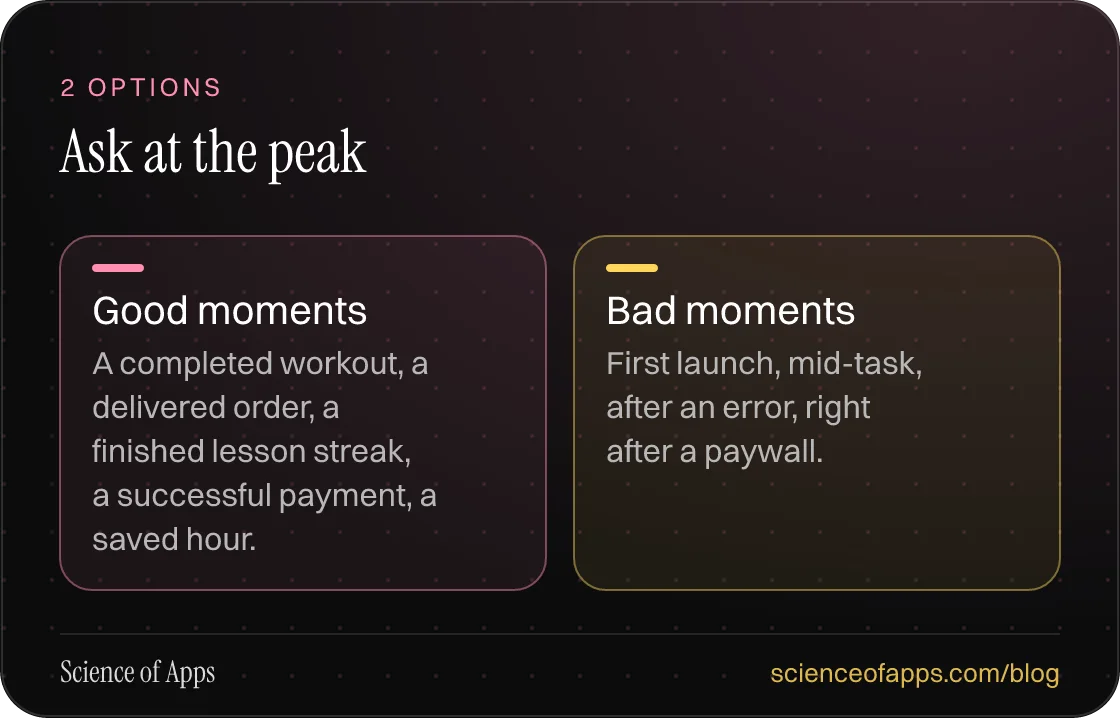 2 OPTIONS

Ask at the peak

Good moments

A completed workout, a delivered order, a finished lesson streak, a successful payment, a saved hour.

Bad moments

First launch, mid-task, after an error, right after a paywall.

Science of Apps

scienceofapps.com/blog